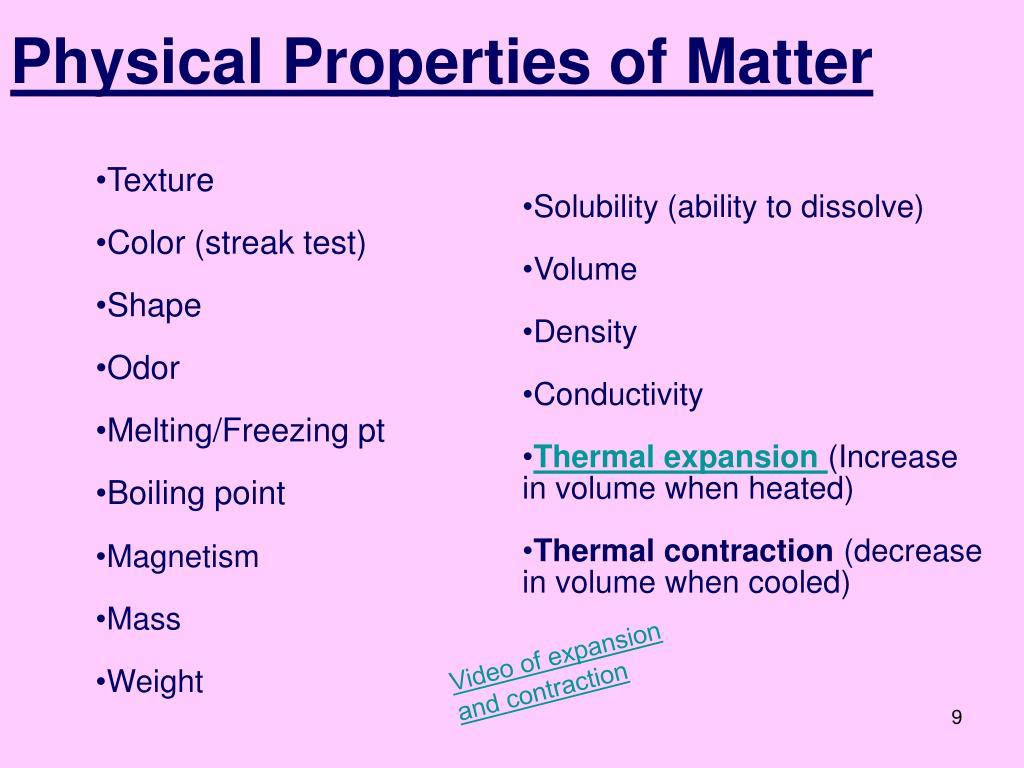 Physical Properties of Matter

•Texture

•Color (streak test)

•Shape

•Odor

•Melting/Freezing pt

•Boiling point

•Magnetism

•Mass

•Weight

•Solubility (ability to dissolve)

•Volume

•Density

•Conductivity

•Thermal expansion (Increase in volume when heated)

•Thermal contraction (decrease in volume when cooled)

Video of expansion and contraction

9